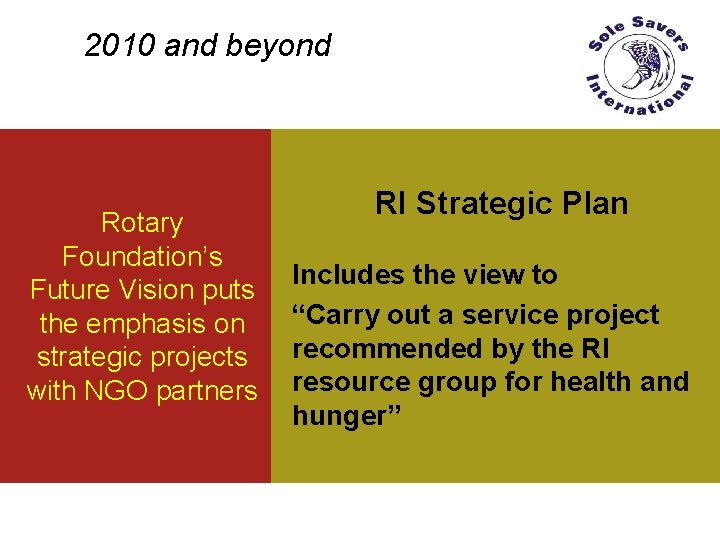 2010 and beyond

Sole Savers International

Rotary Foundation's Future Vision puts the emphasis on strategic projects with NGO partners

RI Strategic Plan

Includes the view to

"Carry out a service project recommended by the RI resource group for health and hunger"